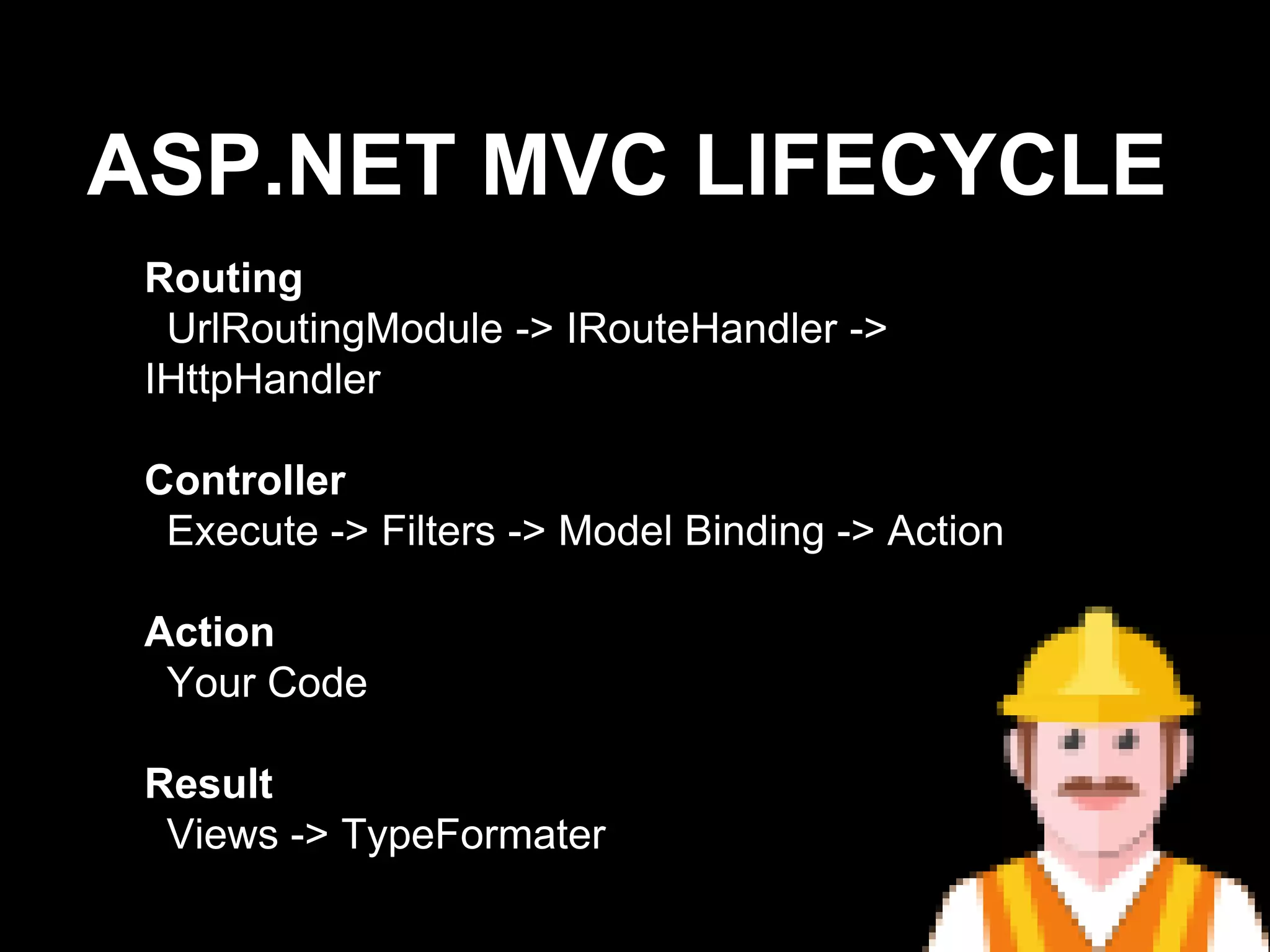 ASP.NET MVC LIFECYCLE

Routing
UrlRoutingModule -> IRouteHandler -> IHttpHandler

Controller
Execute -> Filters -> Model Binding -> Action

Action
Your Code

Result
Views -> TypeFormater